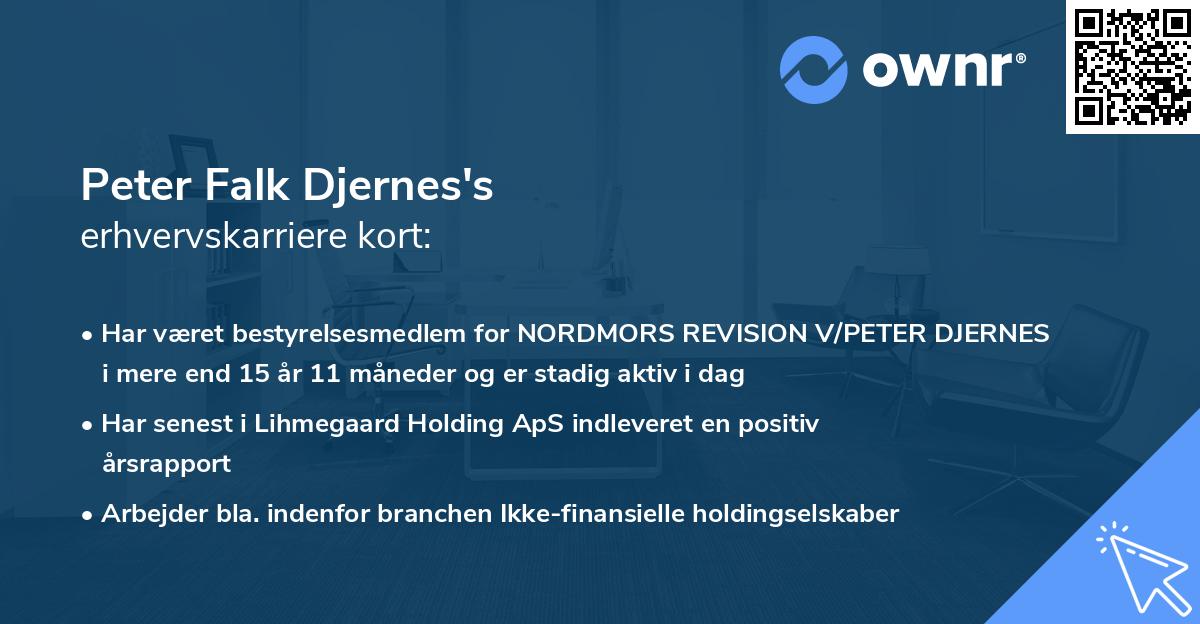 ownr®

Peter Falk Djernes's
erhvervskarriere kort:

• Har været bestyrelsesmedlem for NORDMORS REVISION V/PETER DJERNES i mere end 15 år 11 måneder og er stadig aktiv i dag

• Har senest i Lihmegaard Holding ApS indleveret en positiv årsrapport

• Arbejder bla. indenfor branchen Ikke-finansielle holdingselskaber